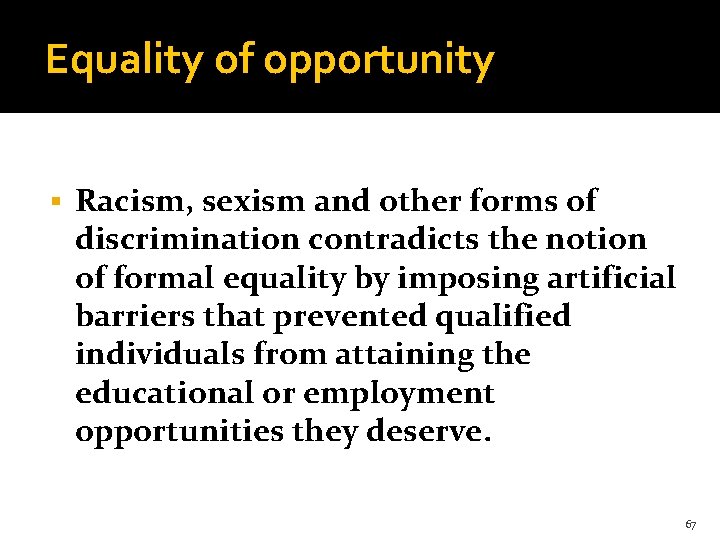 Equality of opportunity

▪ Racism, sexism and other forms of discrimination contradicts the notion of formal equality by imposing artificial barriers that prevented qualified individuals from attaining the educational or employment opportunities they deserve.

67